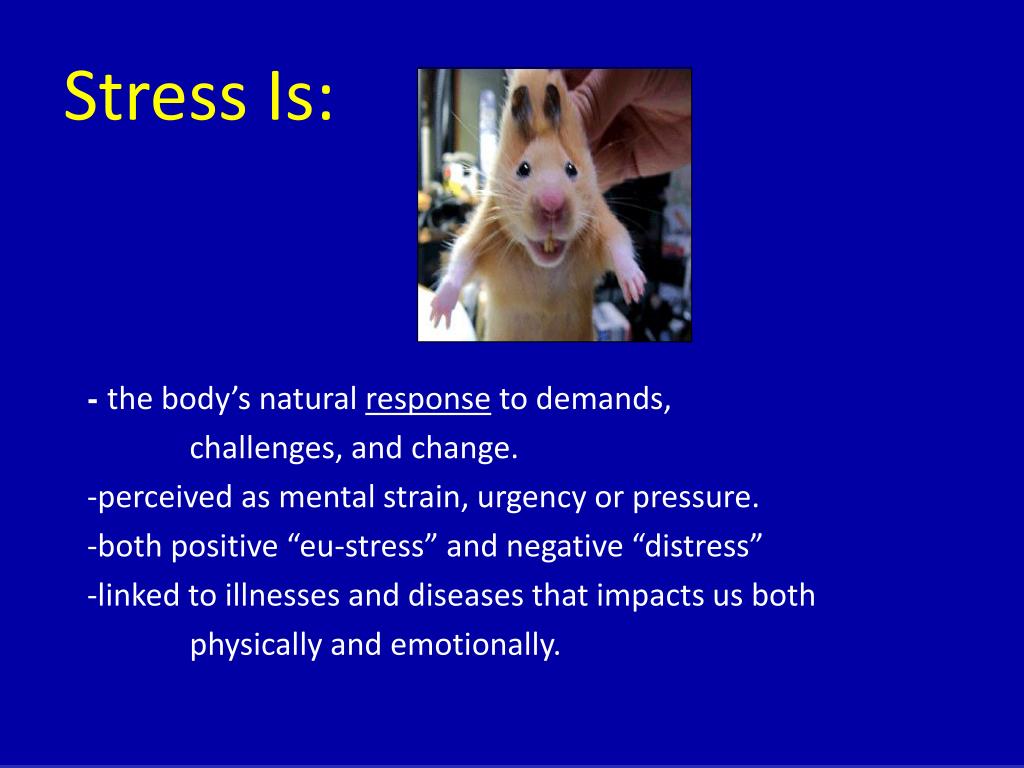 Stress Is:

- the body’s natural response to demands, challenges, and change.
-perceived as mental strain, urgency or pressure.
-both positive “eu-stress” and negative “distress”
-linked to illnesses and diseases that impacts us both physically and emotionally.